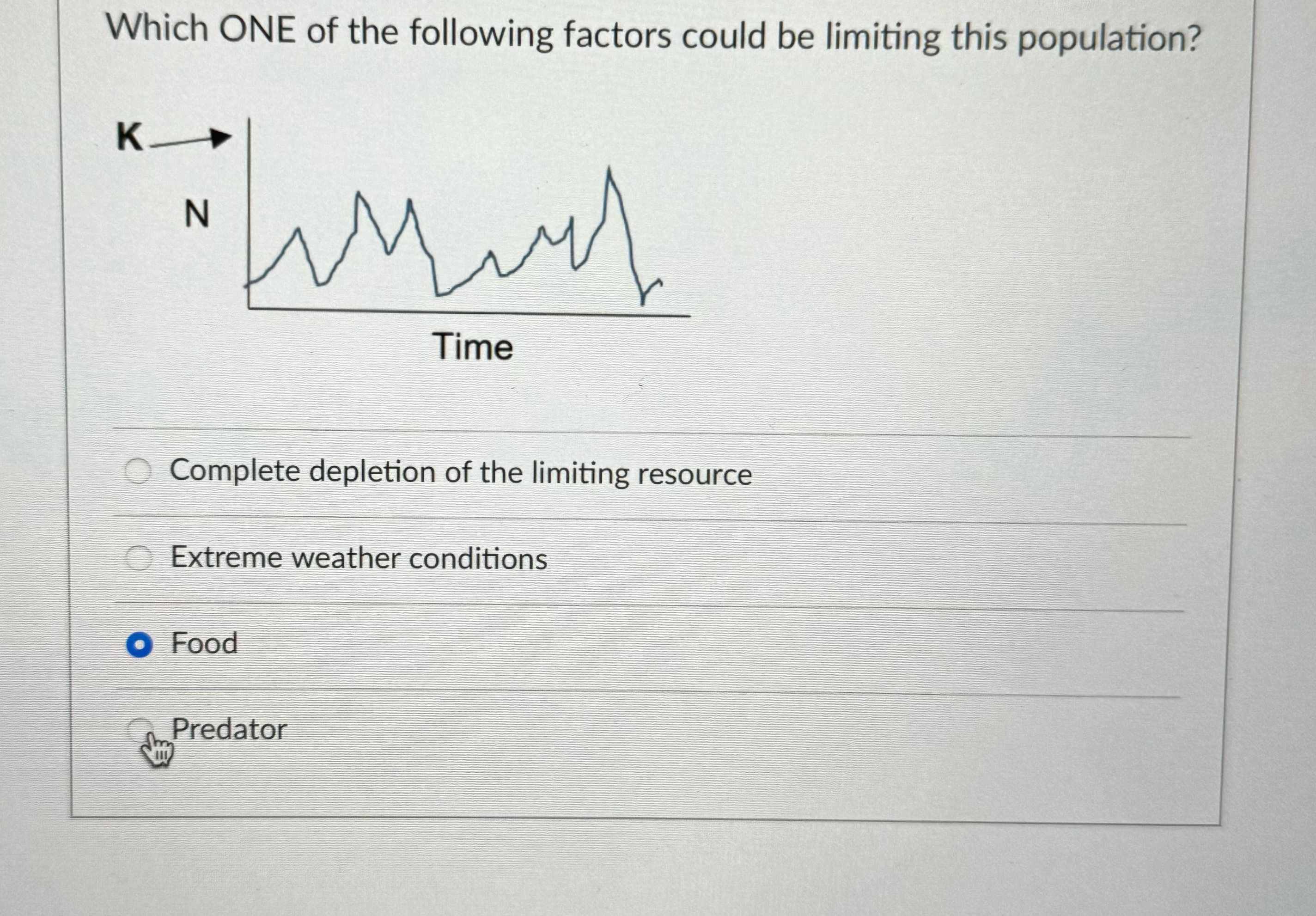 Which ONE of the following factors could be limiting this population?

K

N

Time

Complete depletion of the limiting resource

Extreme weather conditions

Food

Predator